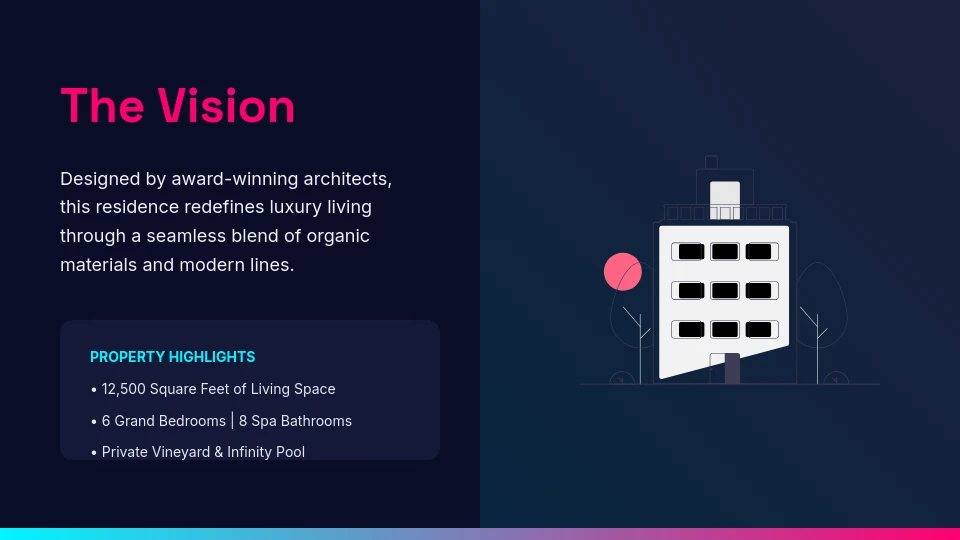 The Vision

Designed by award-winning architects, this residence redefines luxury living through a seamless blend of organic materials and modern lines.

PROPERTY HIGHLIGHTS

• 12,500 Square Feet of Living Space

• 6 Grand Bedrooms | 8 Spa Bathrooms

• Private Vineyard & Infinity Pool